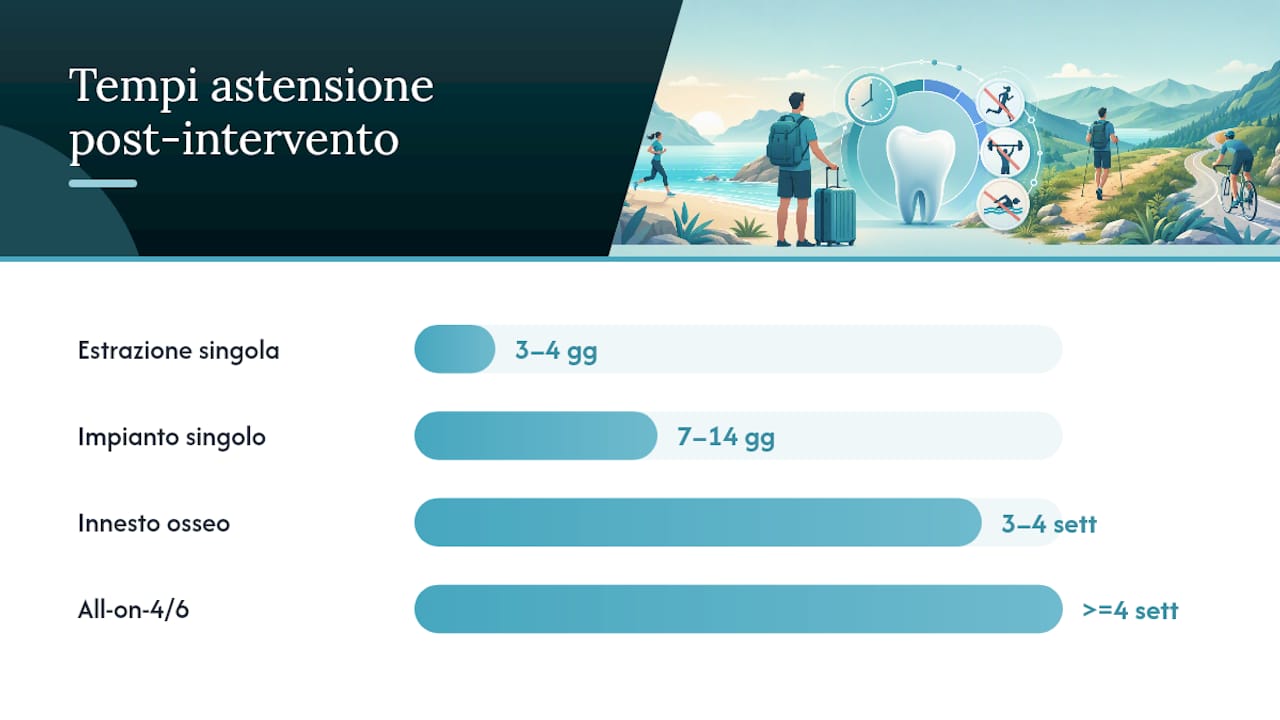 Tempi astensione post-intervento

Estrazione singola 3–4 gg

Impianto singolo 7–14 gg

Innesto osseo 3–4 sett

All-on-4/6 >=4 sett